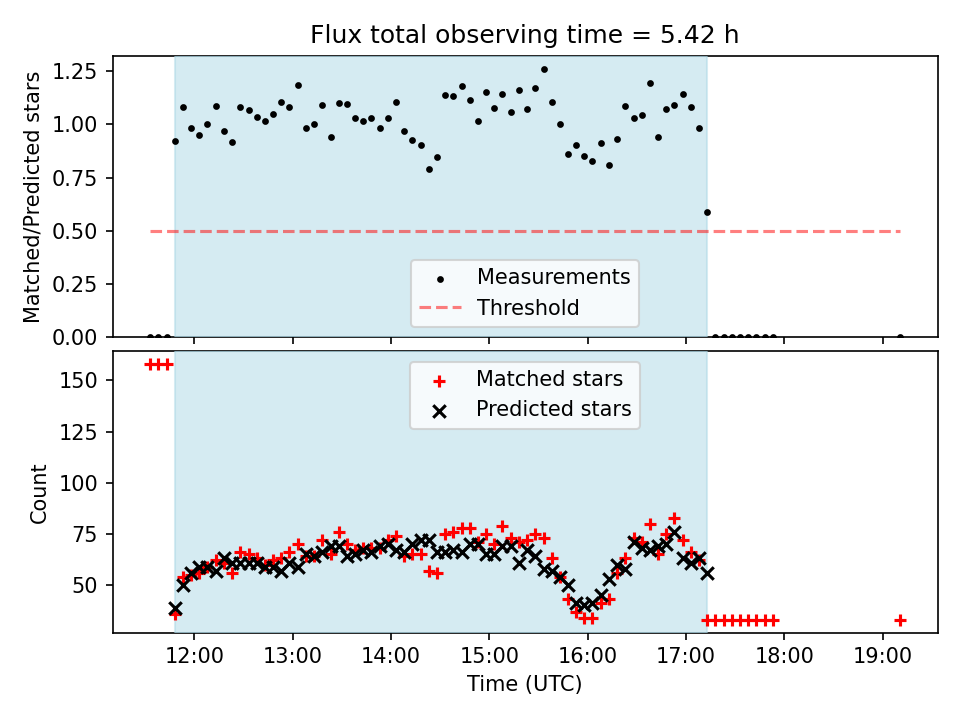 Flux total observing time = 5.42 h

Matched/Predicted stars

1.25
1.00
0.75
0.50
0.25
0.00

Measurements
Threshold

Count

150
125
100
75
50

Matched stars
Predicted stars

12:00
13:00
14:00
15:00
16:00
17:00
18:00
19:00

Time (UTC)